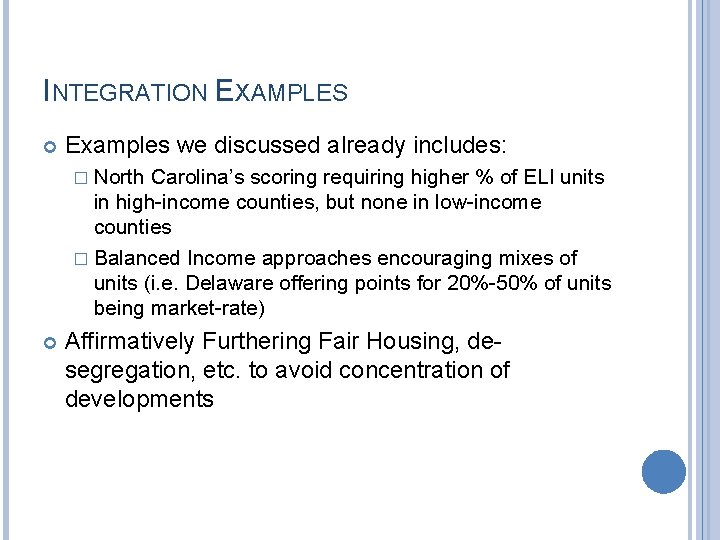 INTEGRATION EXAMPLES

Examples we discussed already includes:

North Carolina's scoring requiring higher % of ELI units in high-income counties, but none in low-income counties

Balanced Income approaches encouraging mixes of units (i.e. Delaware offering points for 20%-50% of units being market-rate)

Affirmatively Furthering Fair Housing, de-segregation, etc. to avoid concentration of developments